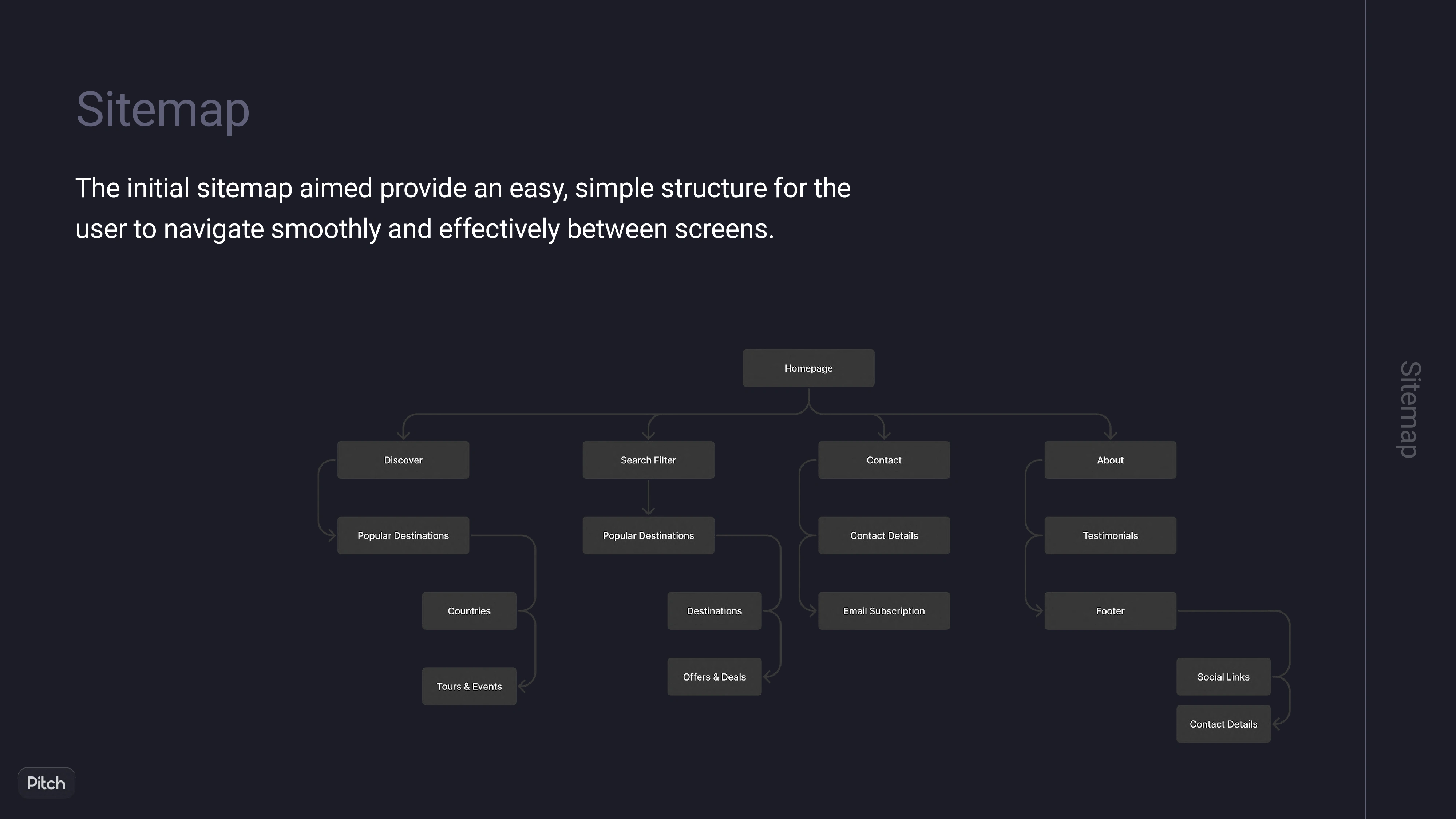 Sitemap

The initial sitemap aimed provide an easy, simple structure for the user to navigate smoothly and effectively between screens.

Homepage

Discover

Popular Destinations

Countries

Tours & Events

Search Filter

Popular Destinations

Destinations

Offers & Deals

Contact

Contact Details

Email Subscription

About

Testimonials

Footer

Social Links

Contact Details

Sitemap

Pitch